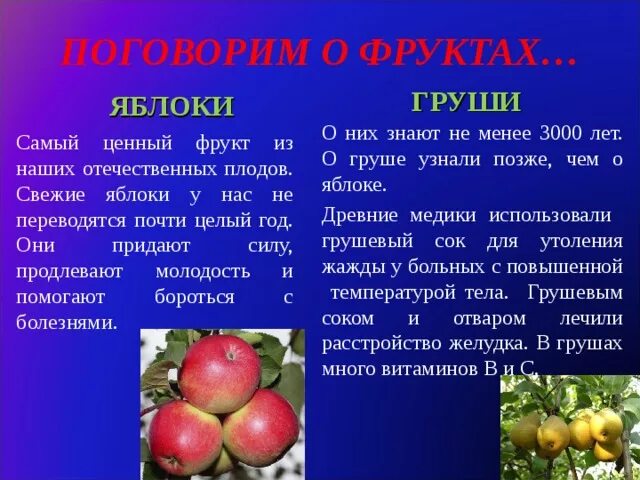 ПОГОВОРИМ О ФРУКТАХ…

ЯБЛОКИ

Самый ценный фрукт из наших отечественных плодов. Свежие яблоки у нас не переводятся почти целый год. Они придают силу, продлевают молодость и помогают бороться с болезнями.

ГРУШИ

О них знают не менее 3000 лет. О груше узнали позже, чем о яблоке.

Древние медики использовали грушевый сок для утоления жажды у больных с повышенной температурой тела. Грушевым соком и отваром лечили расстройство желудка. В грушах много витаминов В и С.